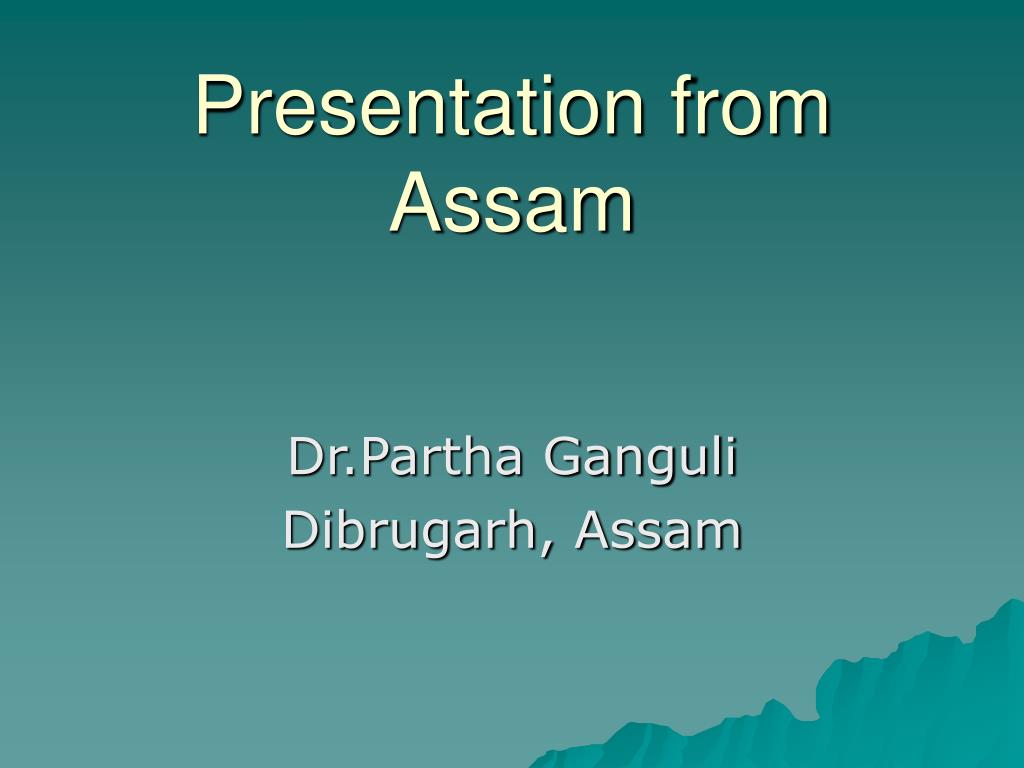 Presentation from Assam

Dr.Partha Ganguli
Dibrugarh, Assam